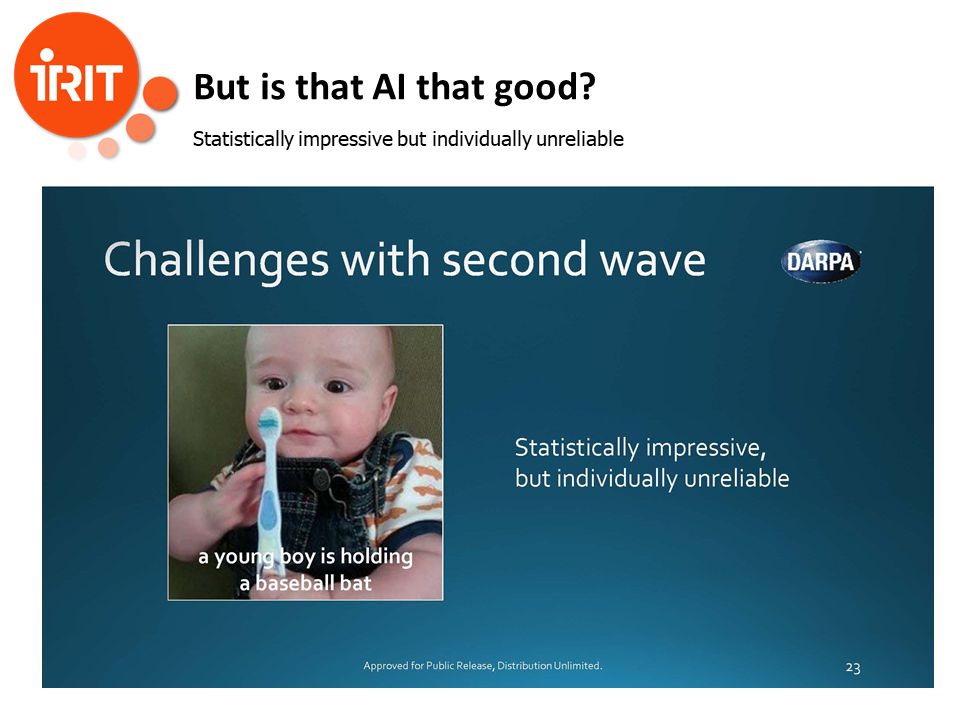 IRIT

But is that AI that good?

Statistically impressive but individually unreliable

Challenges with second wave

DARPA

a young boy is holding a baseball bat

Statistically impressive, but individually unreliable

Approved for Public Release, Distribution Unlimited.

23